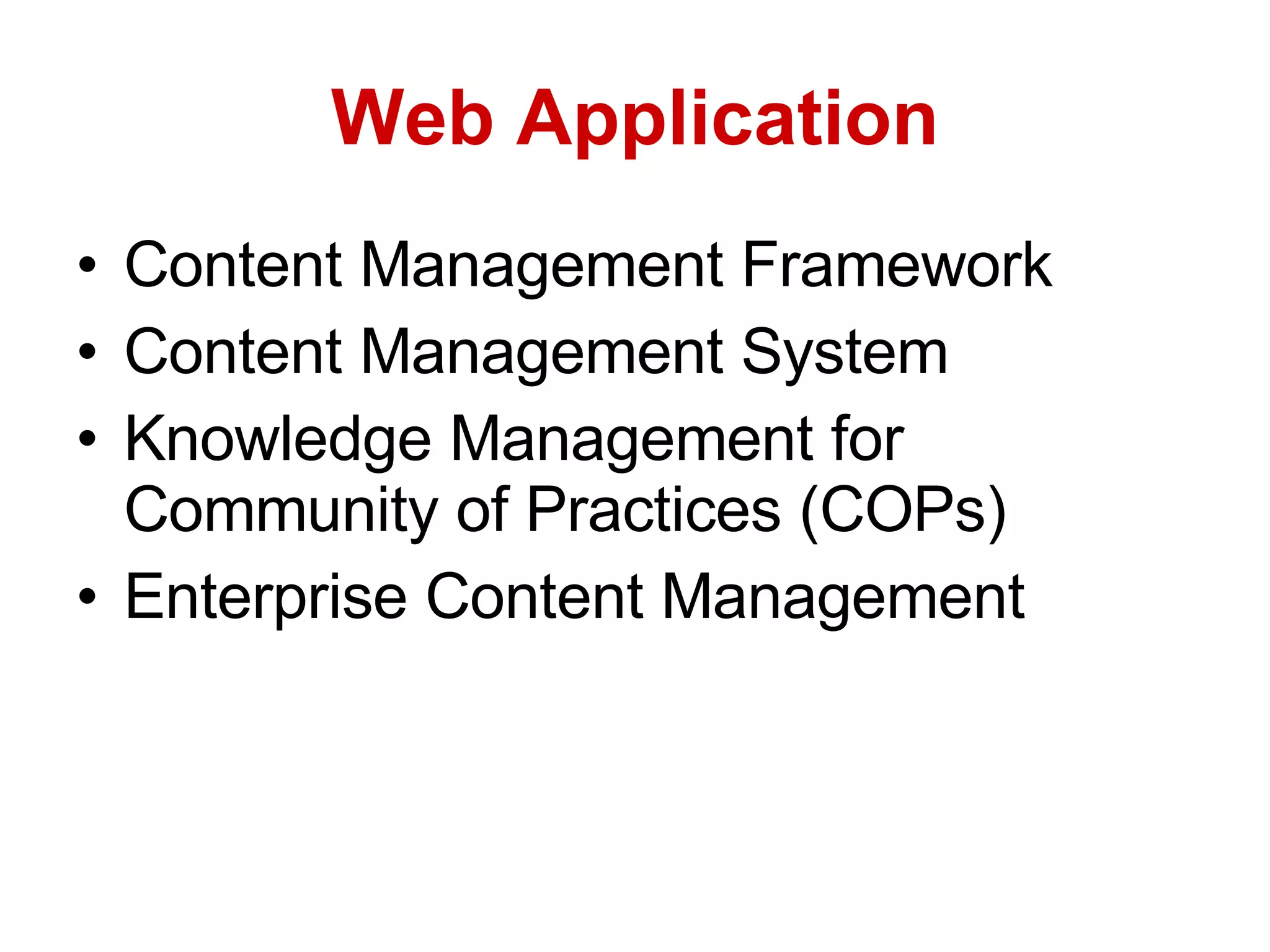 Web Application

• Content Management Framework
• Content Management System
• Knowledge Management for Community of Practices (COPs)
• Enterprise Content Management